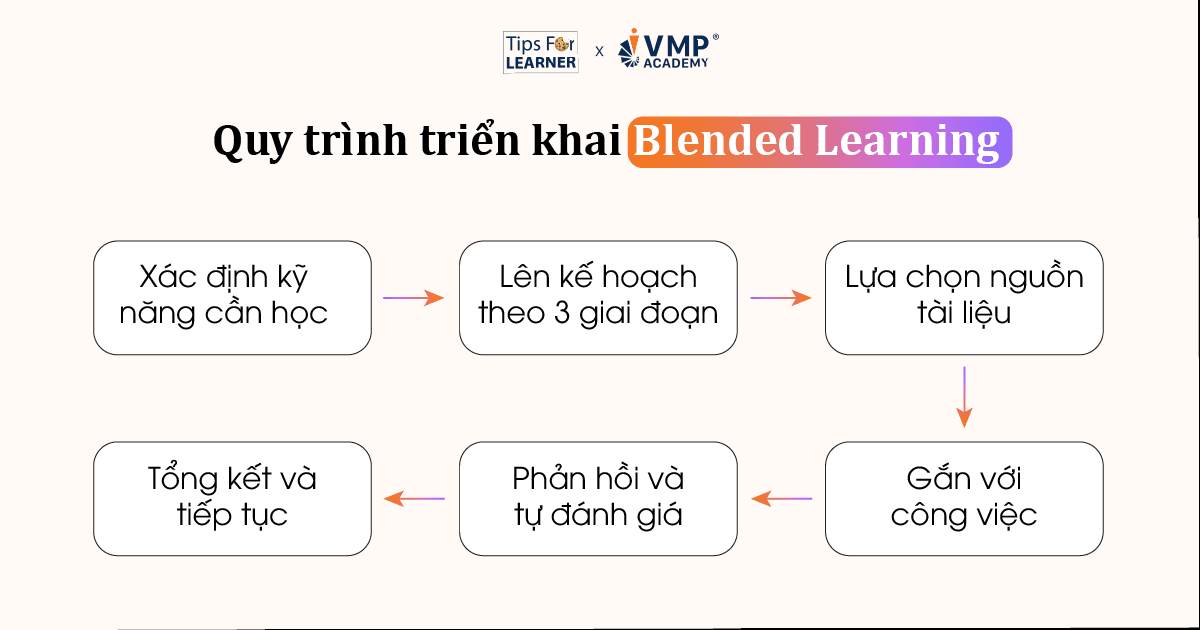 Tips For LEARNER x VMP® ACADEMY

Quy trình triển khai Blended Learning

Xác định kỹ năng cần học

Lên kế hoạch theo 3 giai đoạn

Lựa chọn nguồn tài liệu

Gắn với công việc

Phản hồi và tự đánh giá

Tổng kết và tiếp tục